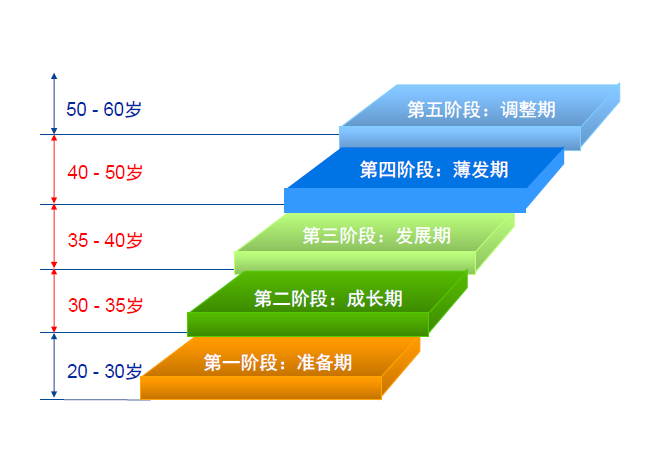 50 - 60岁

第五阶段：调整期

40 - 50岁

第四阶段：薄发期

35 - 40岁

第三阶段：发展期

30 - 35岁

第二阶段：成长期

20 - 30岁

第一阶段：准备期